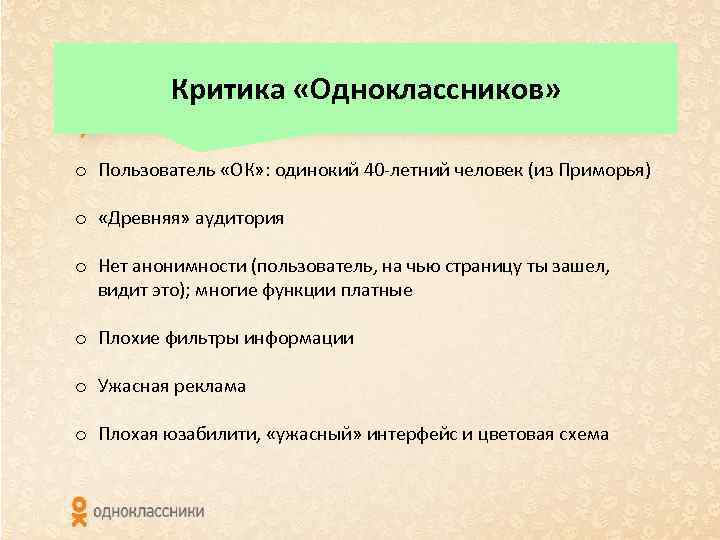 Критика «Одноклассников»

o Пользователь «ОК»: одинокий 40-летний человек (из Приморья)

o «Древняя» аудитория

o Нет анонимности (пользователь, на чью страницу ты зашел, видит это); многие функции платные

o Плохие фильтры информации

o Ужасная реклама

o Плохая юзабилити, «ужасный» интерфейс и цветовая схема

одноклассники